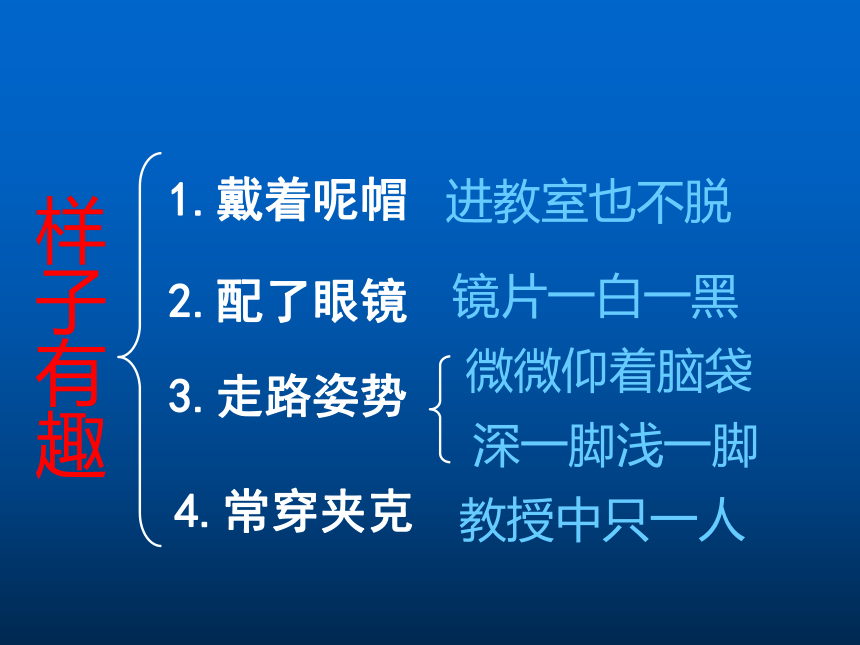 样子有趣

1. 戴着呢帽　进教室也不脱

2. 配了眼镜　镜片一白一黑

3. 走路姿势　微微仰着脑袋　深一脚浅一脚

4. 常穿夹克　教授中只一人